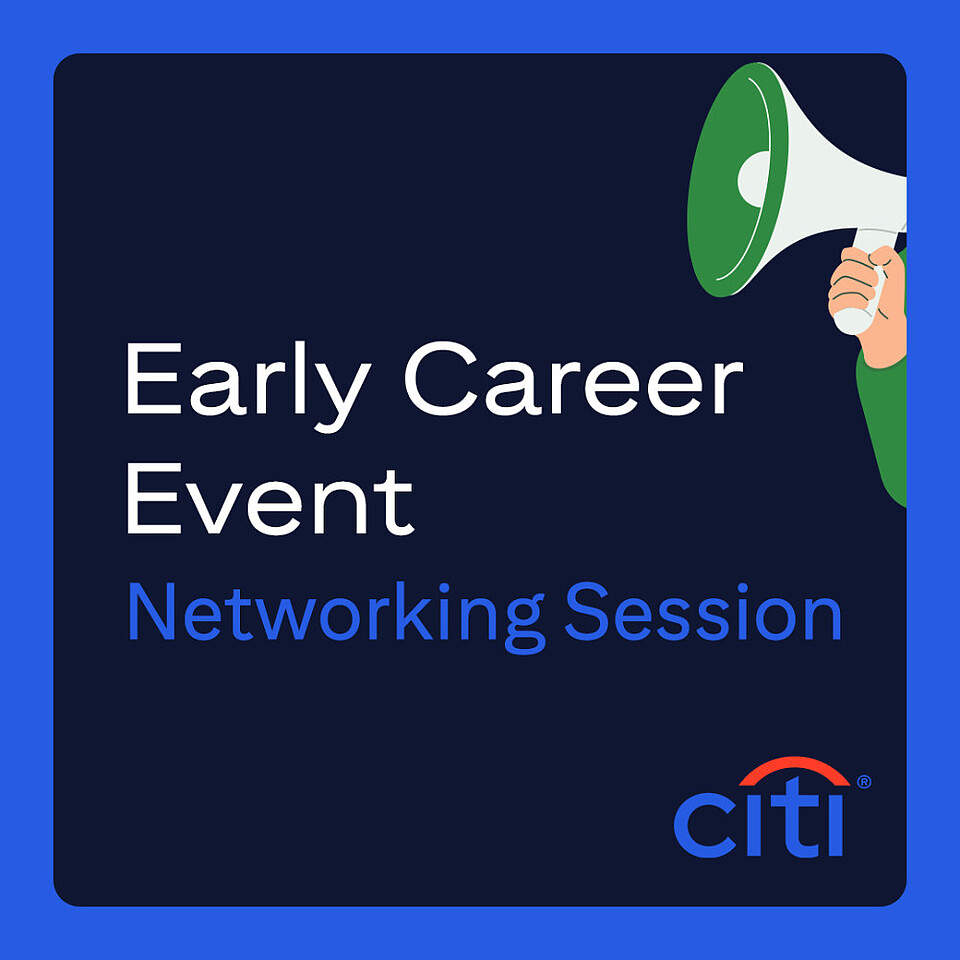 Early Career Event

Networking Session

citi®